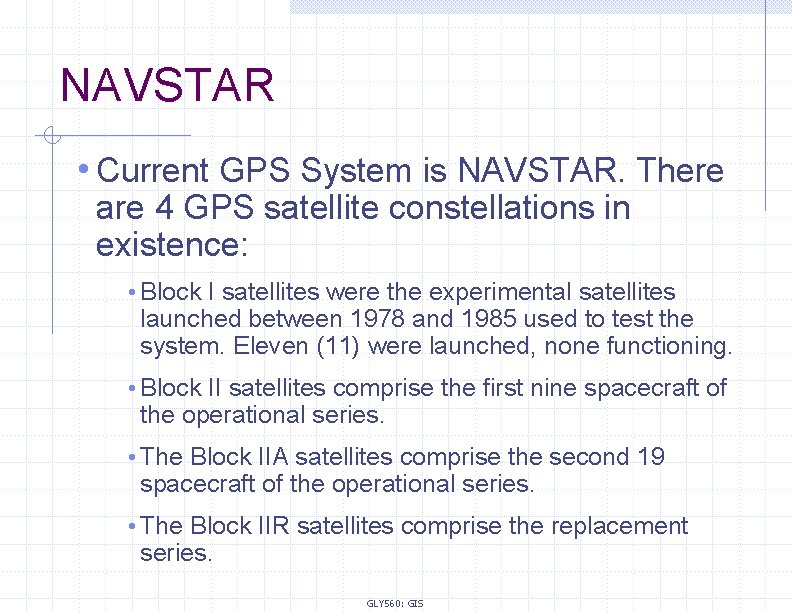 NAVSTAR

• Current GPS System is NAVSTAR. There are 4 GPS satellite constellations in existence:

• Block I satellites were the experimental satellites launched between 1978 and 1985 used to test the system. Eleven (11) were launched, none functioning.

• Block II satellites comprise the first nine spacecraft of the operational series.

• The Block IIA satellites comprise the second 19 spacecraft of the operational series.

• The Block IIR satellites comprise the replacement series.

GLY560: GIS